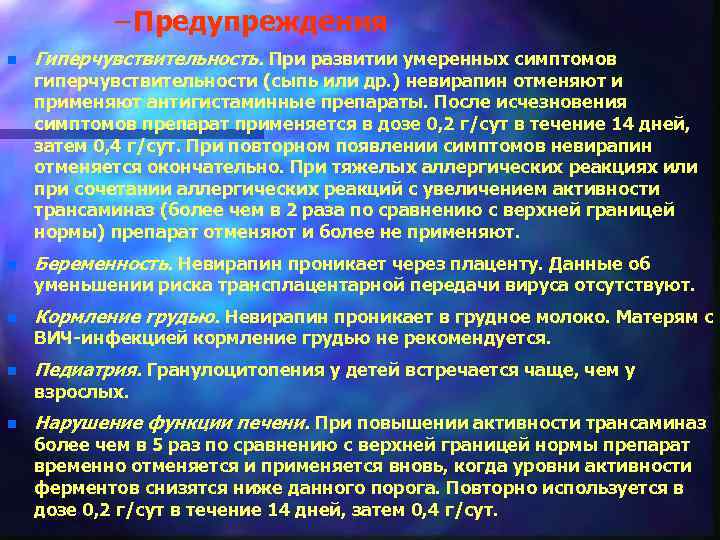 –Предупреждения

Гиперчувствительность. При развитии умеренных симптомов гиперчувствительности (сыпь или др.) невирапин отменяют и применяют антигистаминные препараты. После исчезновения симптомов препарат применяется в дозе 0,2 г/сут в течение 14 дней, затем 0,4 г/сут. При повторном появлении симптомов невирапин отменяется окончательно. При тяжелых аллергических реакциях или при сочетании аллергических реакций с увеличением активности трансаминаз (более чем в 2 раза по сравнению с верхней границей нормы) препарат отменяют и более не применяют.

Беременность. Невирапин проникает через плаценту. Данные об уменьшении риска трансплацентарной передачи вируса отсутствуют.

Кормление грудью. Невирапин проникает в грудное молоко. Матерям с ВИЧ-инфекцией кормление грудью не рекомендуется.

Педиатрия. Гранулоцитопения у детей встречается чаще, чем у взрослых.

Нарушение функции печени. При повышении активности трансаминаз более чем в 5 раз по сравнению с верхней границей нормы препарат временно отменяется и применяется вновь, когда уровни активности ферментов снизятся ниже данного порога. Повторно используется в дозе 0,2 г/сут в течение 14 дней, затем 0,4 г/сут.